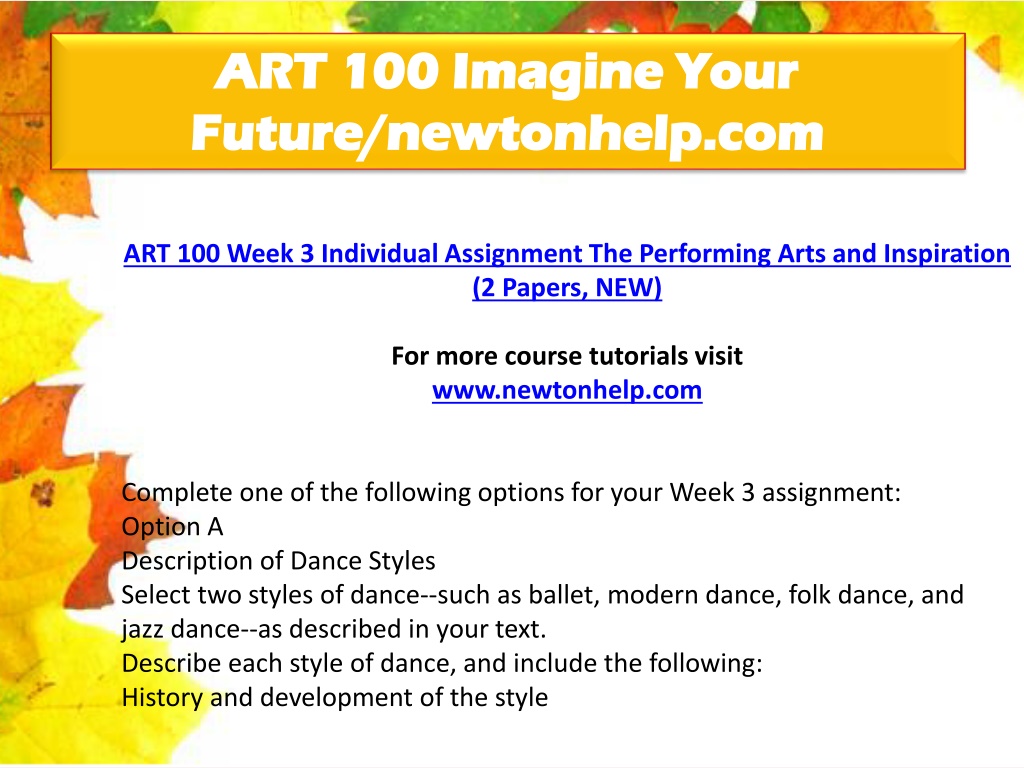 ART 100 Imagine Your Future/newtonhelp.com

ART 100 Week 3 Individual Assignment The Performing Arts and Inspiration (2 Papers, NEW)

For more course tutorials visit
www.newtonhelp.com

Complete one of the following options for your Week 3 assignment:
Option A
Description of Dance Styles
Select two styles of dance--such as ballet, modern dance, folk dance, and jazz dance--as described in your text.
Describe each style of dance, and include the following:
History and development of the style